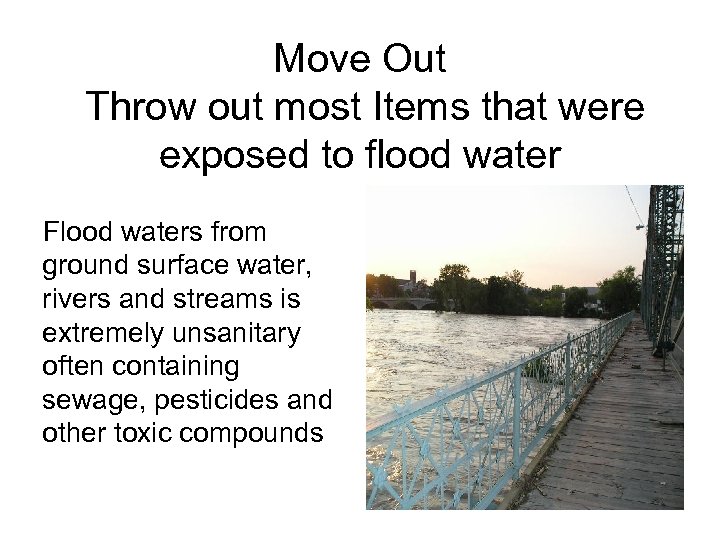 Move Out
Throw out most Items that were exposed to flood water

Flood waters from ground surface water, rivers and streams is extremely unsanitary often containing sewage, pesticides and other toxic compounds